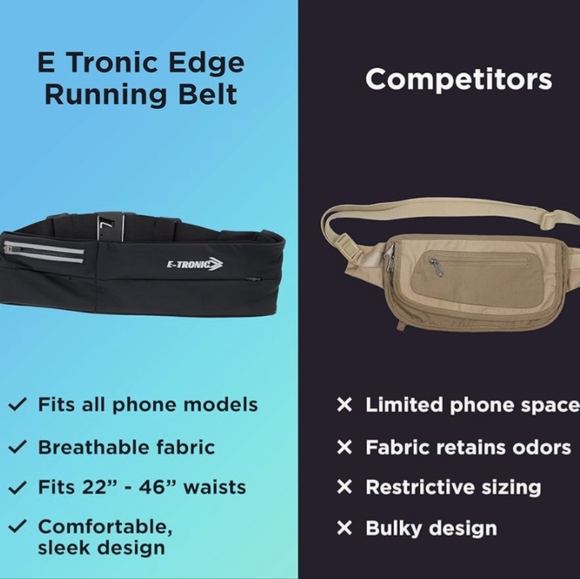 E Tronic Edge Running Belt

E-TRONIC

✓ Fits all phone models

✓ Breathable fabric

✓ Fits 22” - 46” waists

✓ Comfortable, sleek design

Competitors

✕ Limited phone space

✕ Fabric retains odors

✕ Restrictive sizing

✕ Bulky design